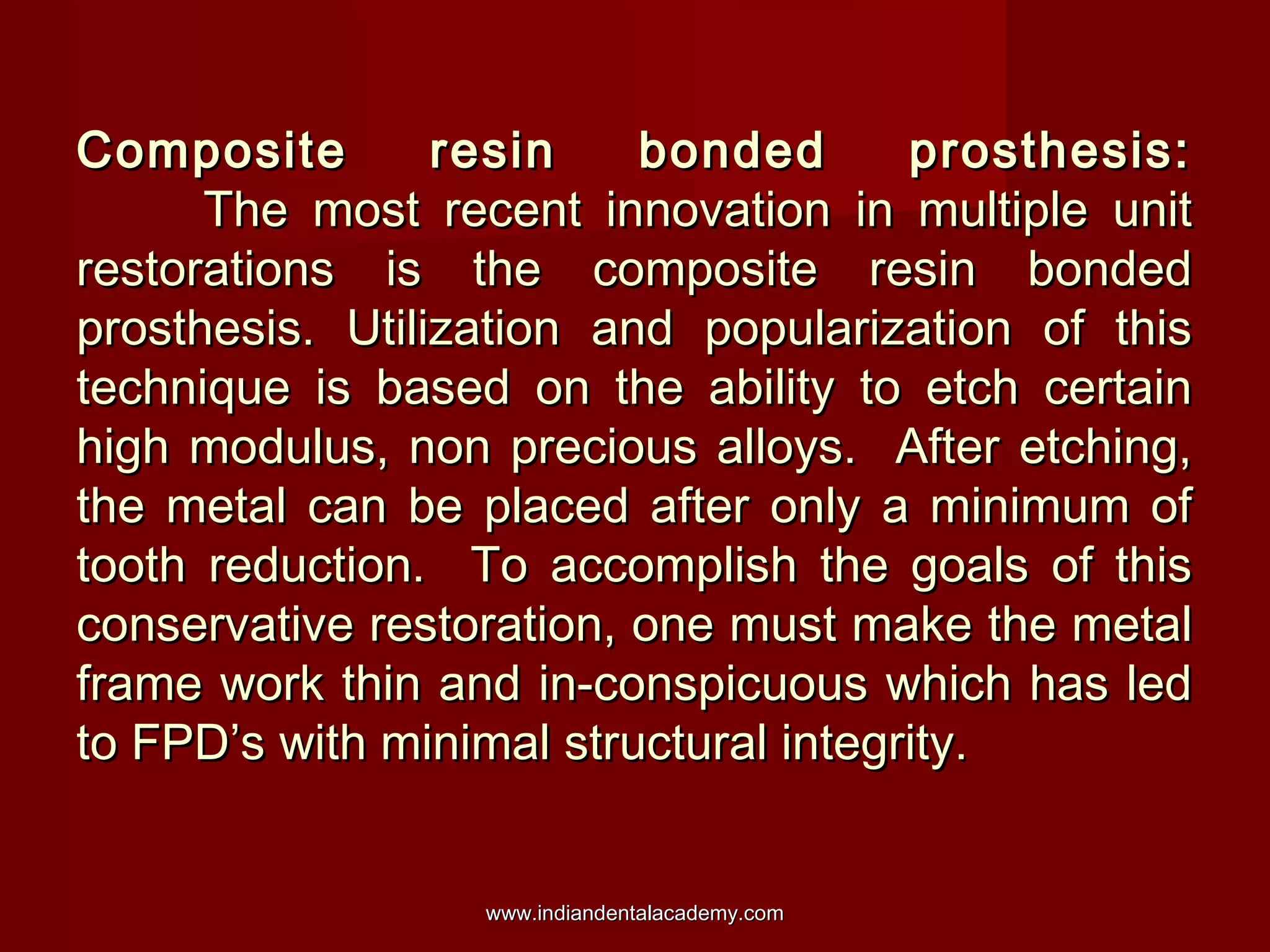 Composite resin bonded prosthesis:
The most recent innovation in multiple unit restorations is the composite resin bonded prosthesis. Utilization and popularization of this technique is based on the ability to etch certain high modulus, non precious alloys. After etching, the metal can be placed after only a minimum of tooth reduction. To accomplish the goals of this conservative restoration, one must make the metal frame work thin and in-conspicuous which has led to FPD’s with minimal structural integrity.

www.indiandentalacademy.com